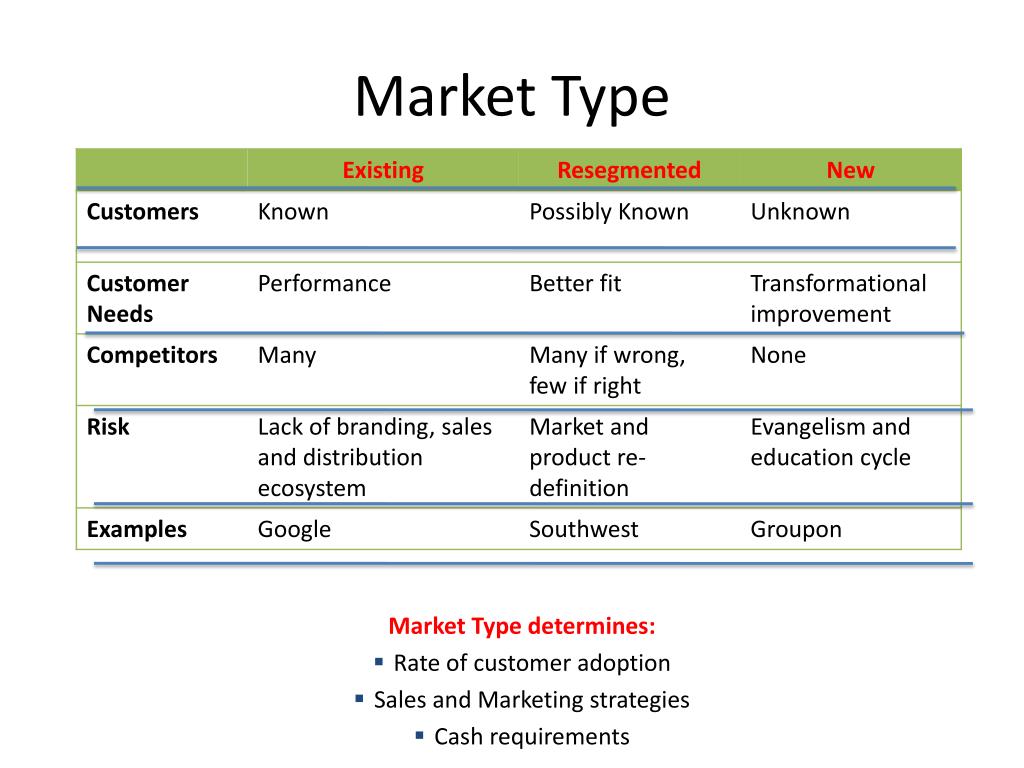 Market Type

|  | Existing | Resegmented | New |
|---|---|---|---|
| Customers | Known | Possibly Known | Unknown |
| Customer Needs | Performance | Better fit | Transformational improvement |
| Competitors | Many | Many if wrong, few if right | None |
| Risk | Lack of branding, sales and distribution ecosystem | Market and product re-definition | Evangelism and education cycle |
| Examples | Google | Southwest | Groupon |

Market Type determines:
▪ Rate of customer adoption
▪ Sales and Marketing strategies
▪ Cash requirements